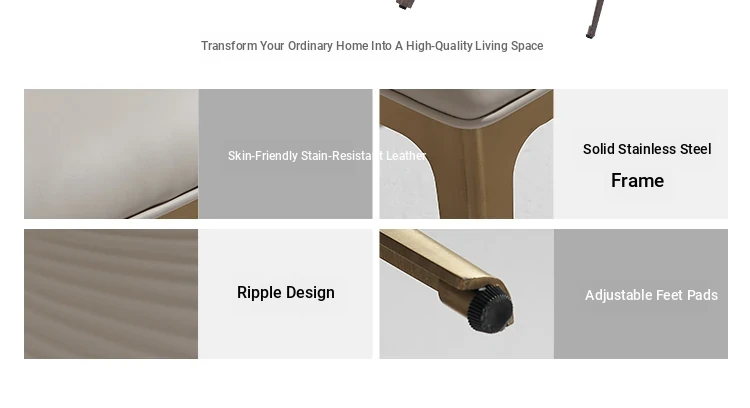 Transform Your Ordinary Home Into A High-Quality Living Space

Skin-Friendly Stain-Resistant Leather

Solid Stainless Steel Frame

Ripple Design

Adjustable Feet Pads